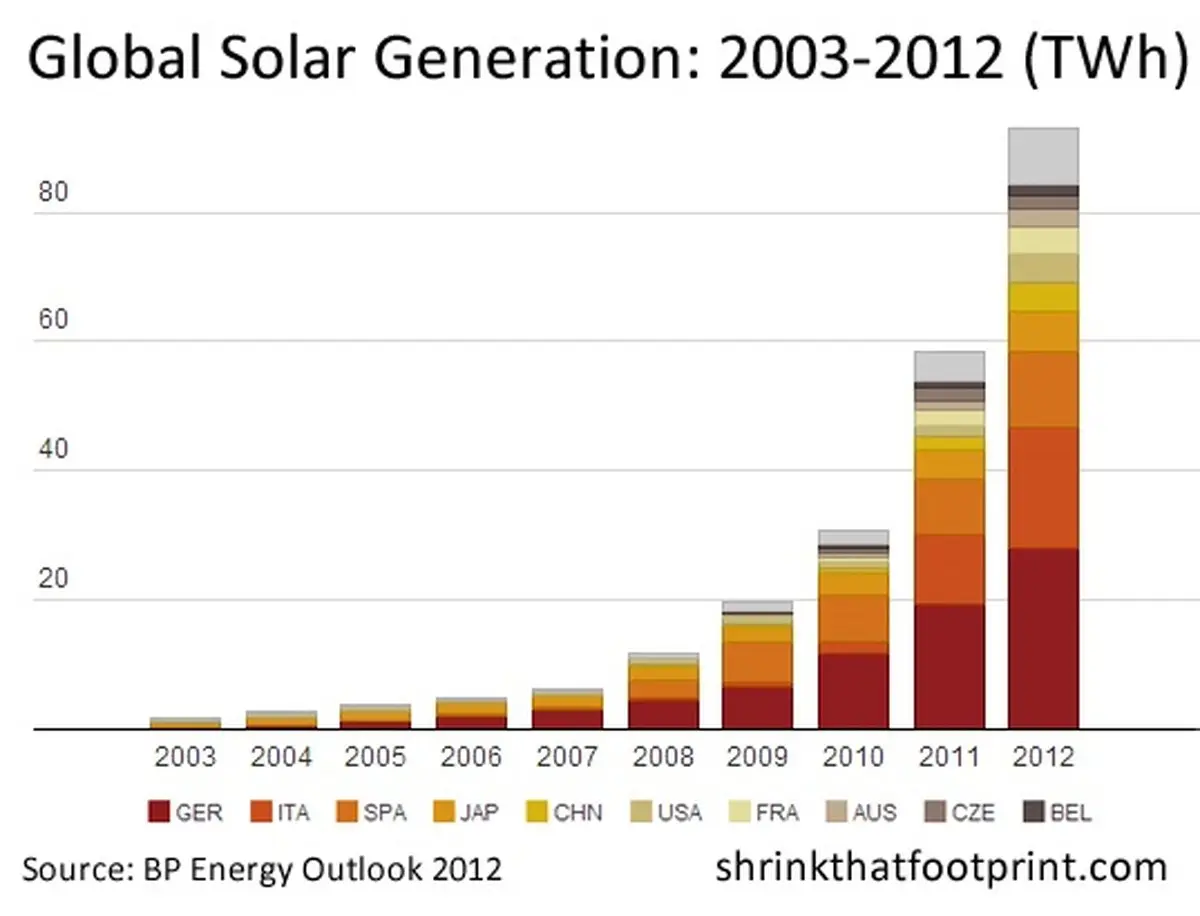 Global Solar Generation: 2003-2012 (TWh)

80
60
40
20

2003 2004 2005 2006 2007 2008 2009 2010 2011 2012

GER ITA SPA JAP CHN USA FRA AUS CZE BEL

Source: BP Energy Outlook 2012

shrinkthatfootprint.com